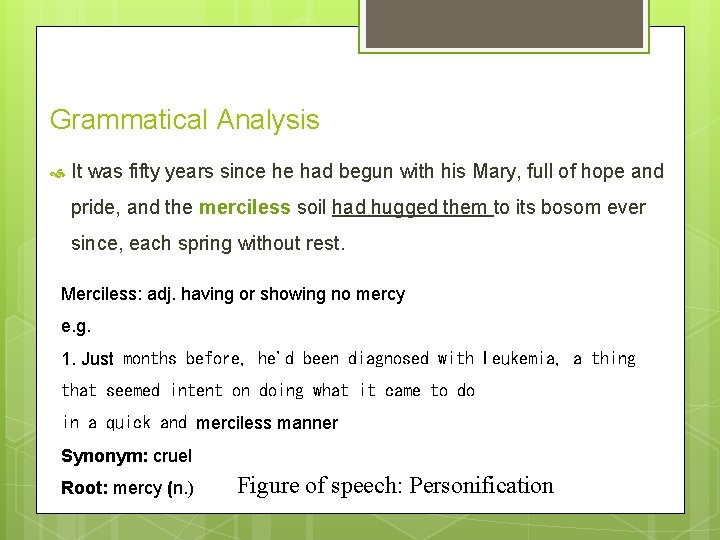 Grammatical Analysis

It was fifty years since he had begun with his Mary, full of hope and pride, and the merciless soil had hugged them to its bosom ever since, each spring without rest.

Merciless: adj. having or showing no mercy

e.g.

1. Just months before, he'd been diagnosed with leukemia, a thing that seemed intent on doing what it came to do in a quick and merciless manner

Synonym: cruel

Root: mercy (n.)

Figure of speech: Personification